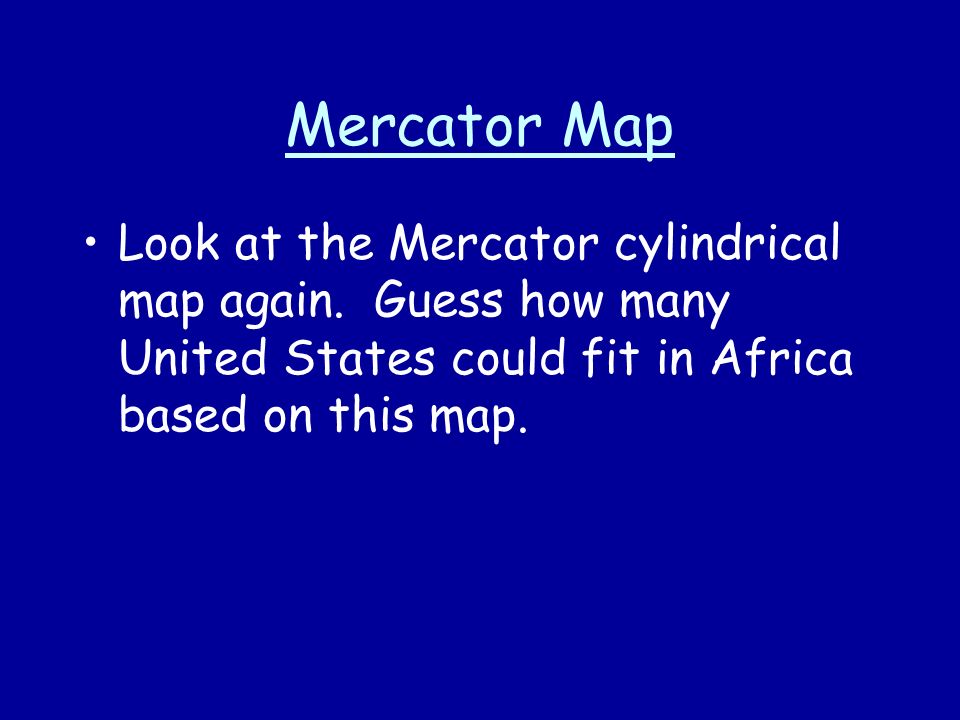 Mercator Map

• Look at the Mercator cylindrical map again. Guess how many United States could fit in Africa based on this map.